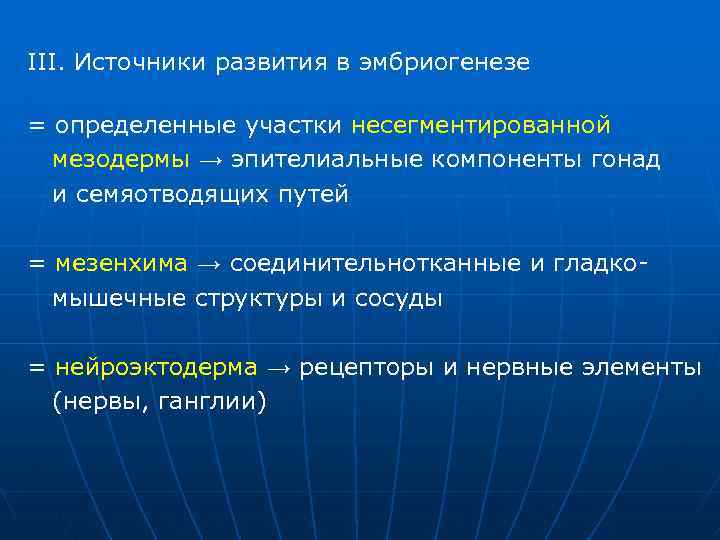 III. Источники развития в эмбриогенезе

= определенные участки несегментированной мезодермы → эпителиальные компоненты гонад и семяотводящих путей

= мезенхима → соединительнотканные и гладкомышечные структуры и сосуды

= нейроэктодерма → рецепторы и нервные элементы (нервы, ганглии)